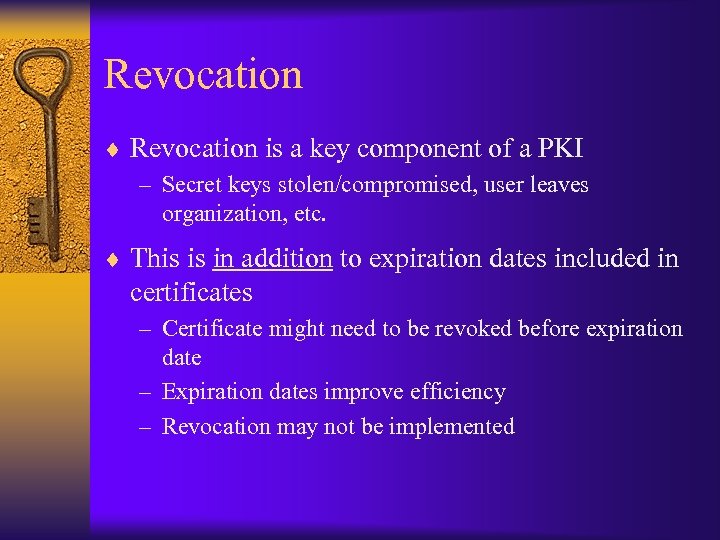 Revocation

♦ Revocation is a key component of a PKI
– Secret keys stolen/compromised, user leaves organization, etc.

♦ This is in addition to expiration dates included in certificates
– Certificate might need to be revoked before expiration date
– Expiration dates improve efficiency
– Revocation may not be implemented